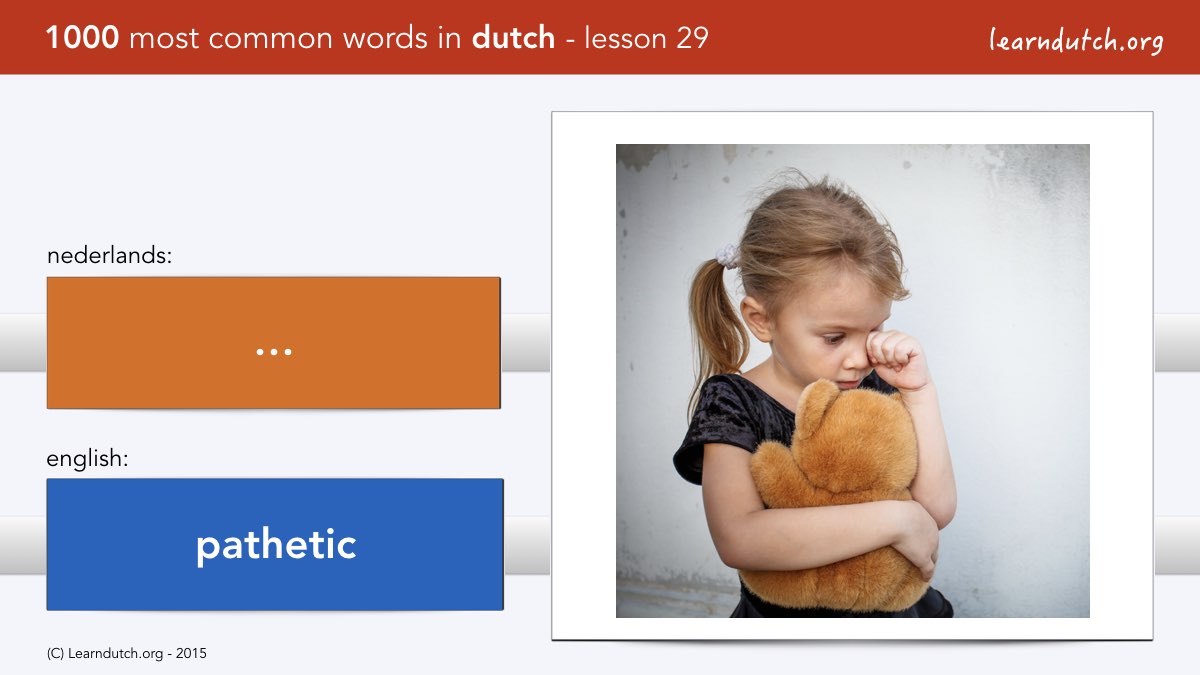 1000 most common words in dutch - lesson 29

learndutch.org

nederlands:

...

english:

pathetic

(C) Learndutch.org - 2015